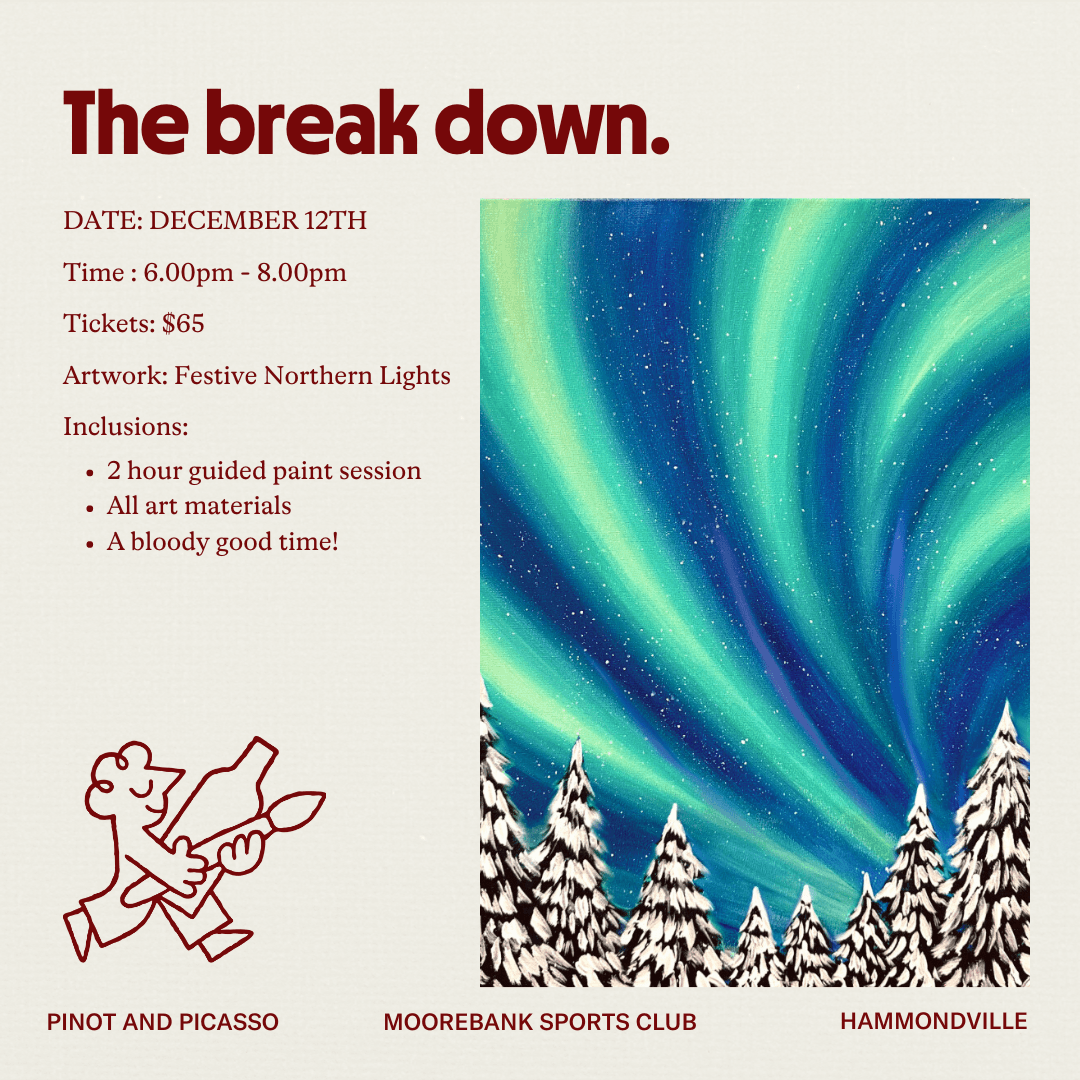 The break down.

DATE: DECEMBER 12TH

Time : 6.00pm - 8.00pm

Tickets: $65

Artwork: Festive Northern Lights

Inclusions:

- 2 hour guided paint session
- All art materials
- A bloody good time!

PINOT AND PICASSO

MOOREBANK SPORTS CLUB

HAMMONDVILLE